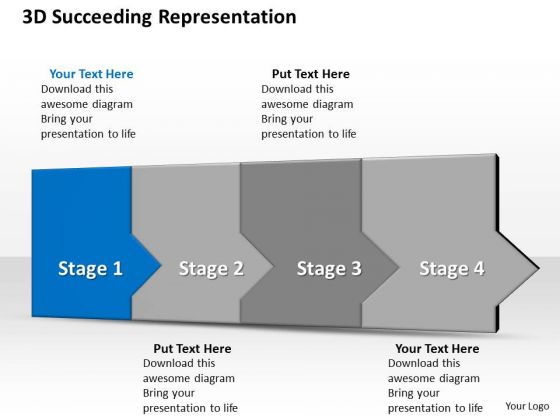 3D Succeeding Representation

Your Text Here
Download this awesome diagram Bring your presentation to life

Put Text Here
Download this awesome diagram Bring your presentation to life

Stage 1

Stage 2

Stage 3

Stage 4

Put Text Here
Download this awesome diagram Bring your presentation to life

Your Text Here
Download this awesome diagram Bring your presentation to life

Your Logo